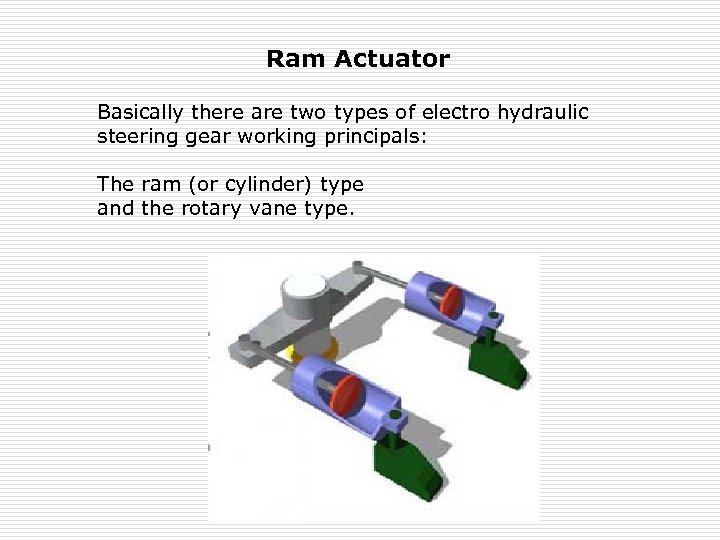 Ram Actuator

Basically there are two types of electro hydraulic steering gear working principals:

The ram (or cylinder) type
and the rotary vane type.